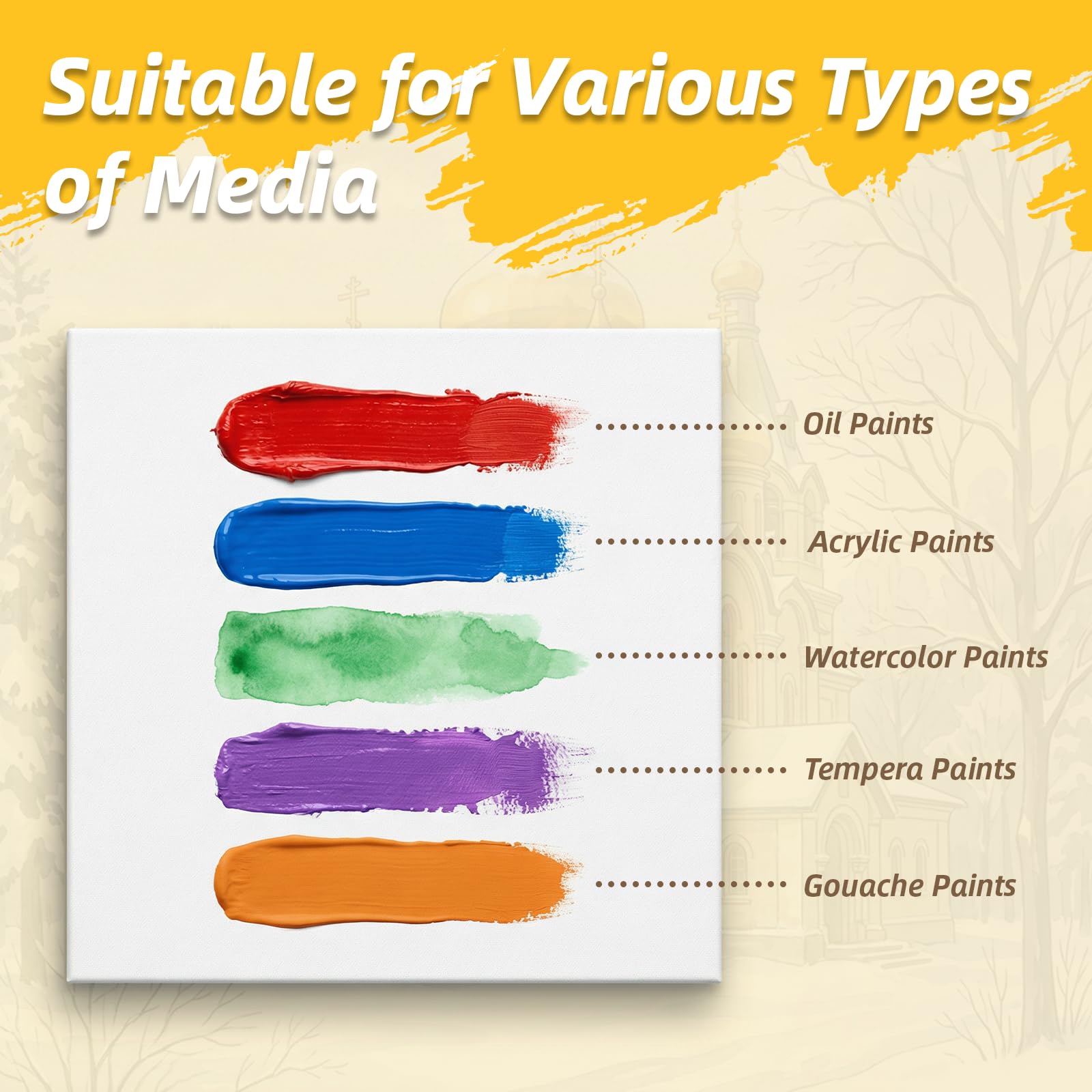 Suitable for Various Types of Media

Oil Paints

Acrylic Paints

Watercolor Paints

Tempera Paints

Gouache Paints